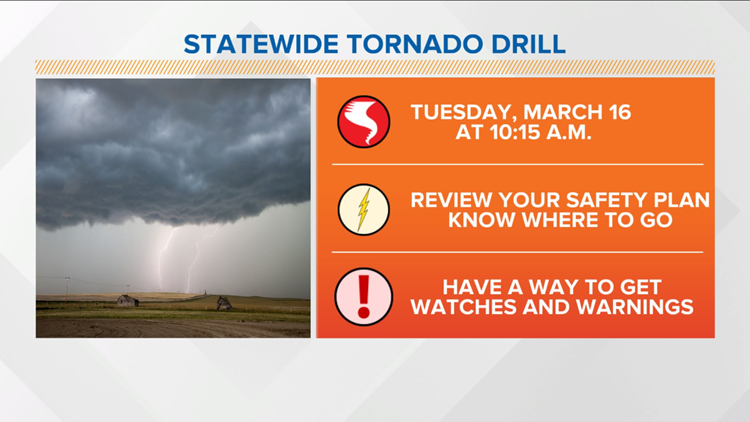 STATEWIDE TORNADO DRILL

TUESDAY, MARCH 16
AT 10:15 A.M.

REVIEW YOUR SAFETY PLAN
KNOW WHERE TO GO

HAVE A WAY TO GET
WATCHES AND WARNINGS